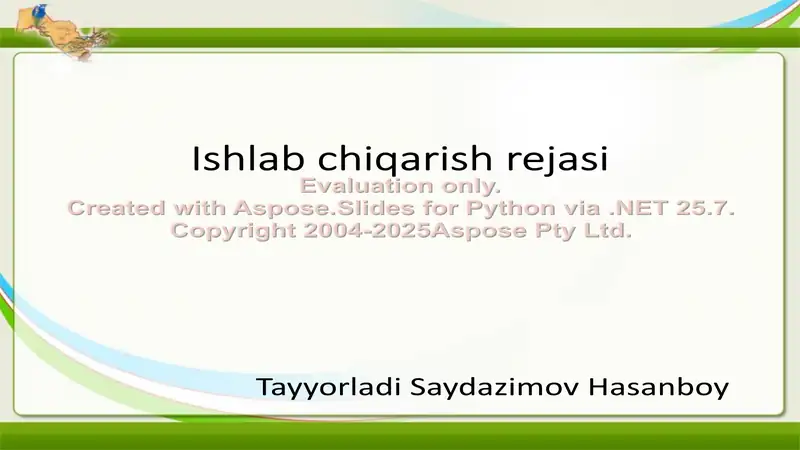 Ishlab chiqarish rejasi

Evaluation only.
Created with Aspose.Slides for Python via .NET 25.7.
Copyright 2004-2025Aspose Pty Ltd.

Tayyorladi Saydazimov Hasanboy